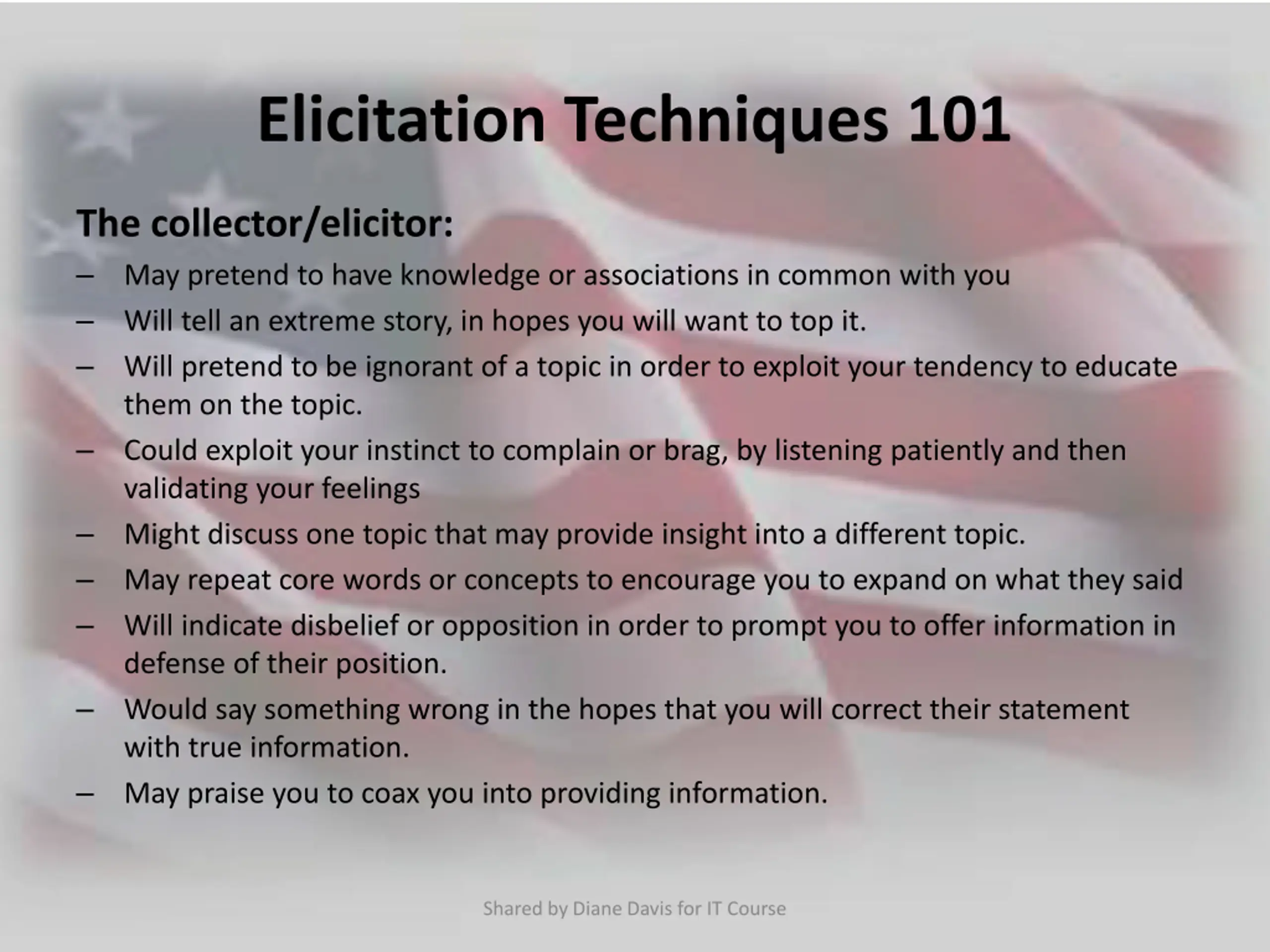 Elicitation Techniques 101

The collector/elicitor:

– May pretend to have knowledge or associations in common with you
– Will tell an extreme story, in hopes you will want to top it.
– Will pretend to be ignorant of a topic in order to exploit your tendency to educate them on the topic.
– Could exploit your instinct to complain or brag, by listening patiently and then validating your feelings
– Might discuss one topic that may provide insight into a different topic.
– May repeat core words or concepts to encourage you to expand on what they said
– Will indicate disbelief or opposition in order to prompt you to offer information in defense of their position.
– Would say something wrong in the hopes that you will correct their statement with true information.
– May praise you to coax you into providing information.

Shared by Diane Davis for IT Course